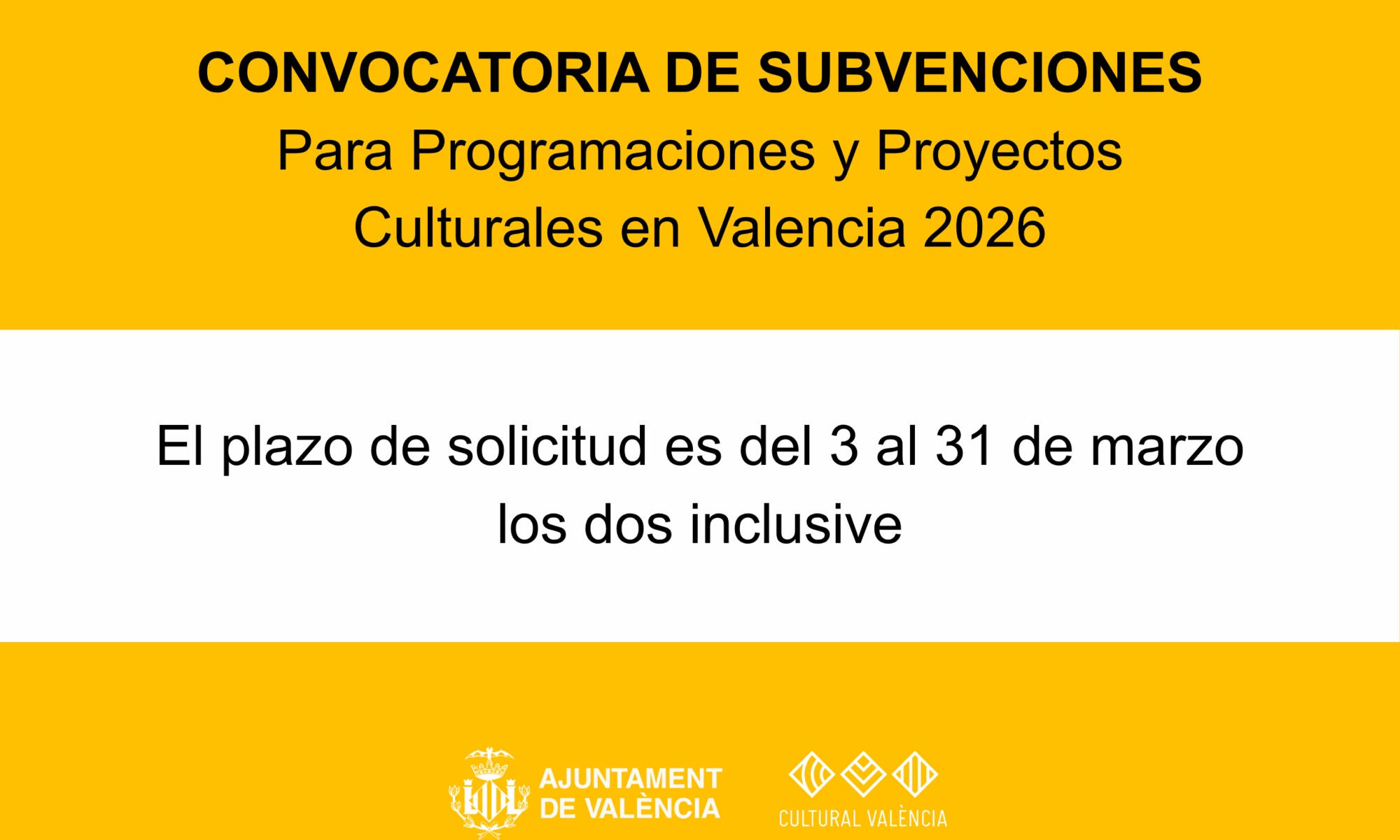 CONVOCATORIA DE SUBVENCIONES
Para Programaciones y Proyectos Culturales en Valencia 2026

El plazo de solicitud es del 3 al 31 de marzo los dos inclusive

AJUNTAMENT DE VALÈNCIA

CULTURAL VALÈNCIA